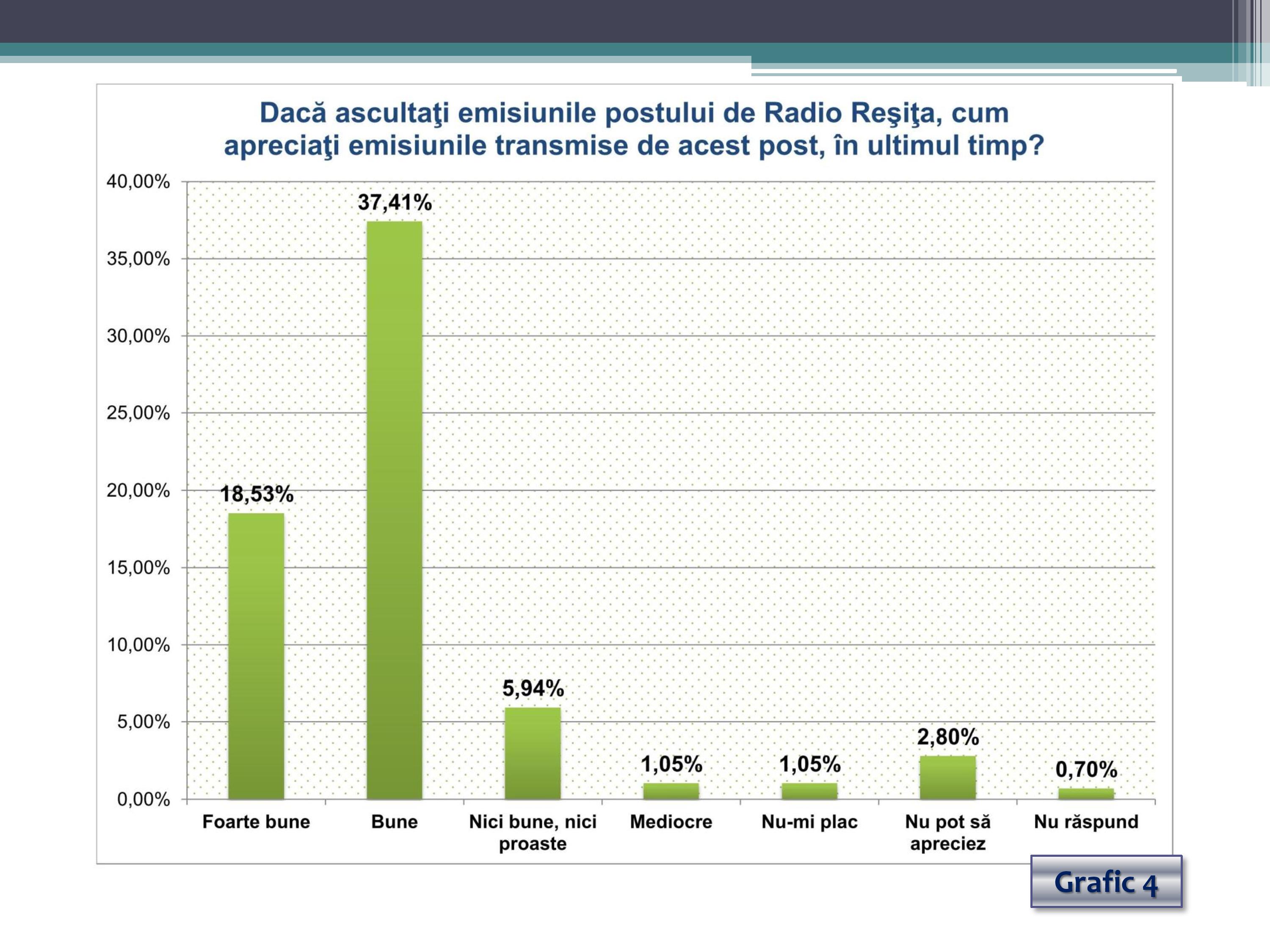 Dacă ascultaţi emisiunile postului de Radio Reşiţa, cum apreciaţi emisiunile transmise de acest post, în ultimul timp?

40,00%
35,00%
30,00%
25,00%
20,00%
15,00%
10,00%
5,00%
0,00%

18,53%
37,41%
5,94%
1,05%
1,05%
2,80%
0,70%

Foarte bune
Bune
Nici bune, nici proaste
Mediocre
Nu-mi plac
Nu pot să apreciez
Nu răspund

Grafic 4